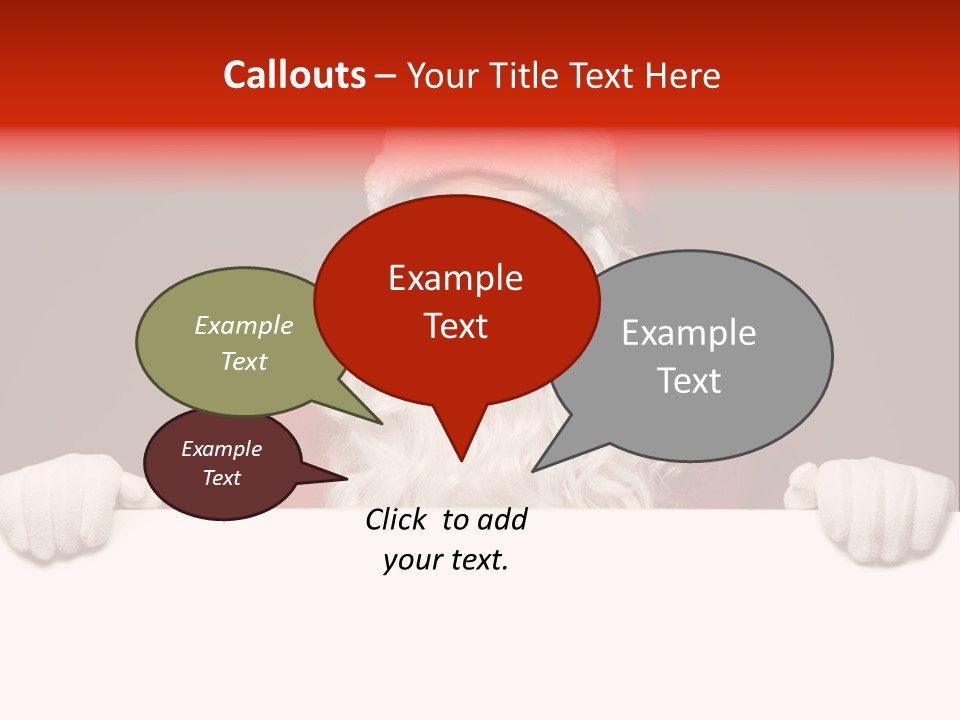 Callouts – Your Title Text Here

Example Text

Example Text

Example Text

Example Text

Click to add your text.